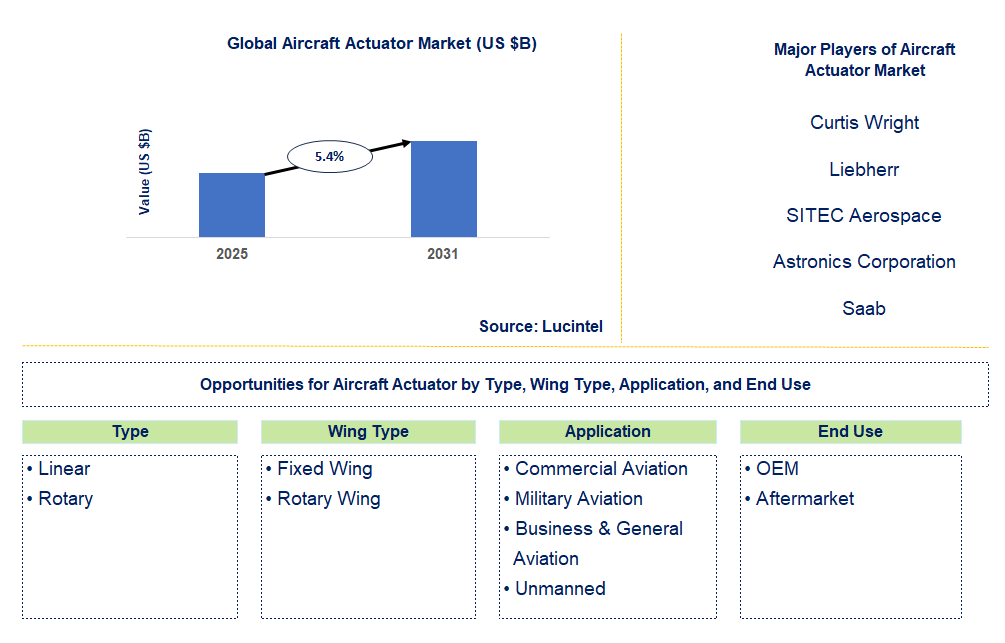 Global Aircraft Actuator Market (US $B)

Value (US $B)

5.4%

2025

2031

Source: Lucintel

Major Players of Aircraft Actuator Market

Curtis Wright

Liebherr

SITEC Aerospace

Astronics Corporation

Saab

Opportunities for Aircraft Actuator by Type, Wing Type, Application, and End Use

Type

• Linear
• Rotary

Wing Type

• Fixed Wing
• Rotary Wing

Application

• Commercial Aviation
• Military Aviation
• Business & General Aviation
• Unmanned

End Use

• OEM
• Aftermarket